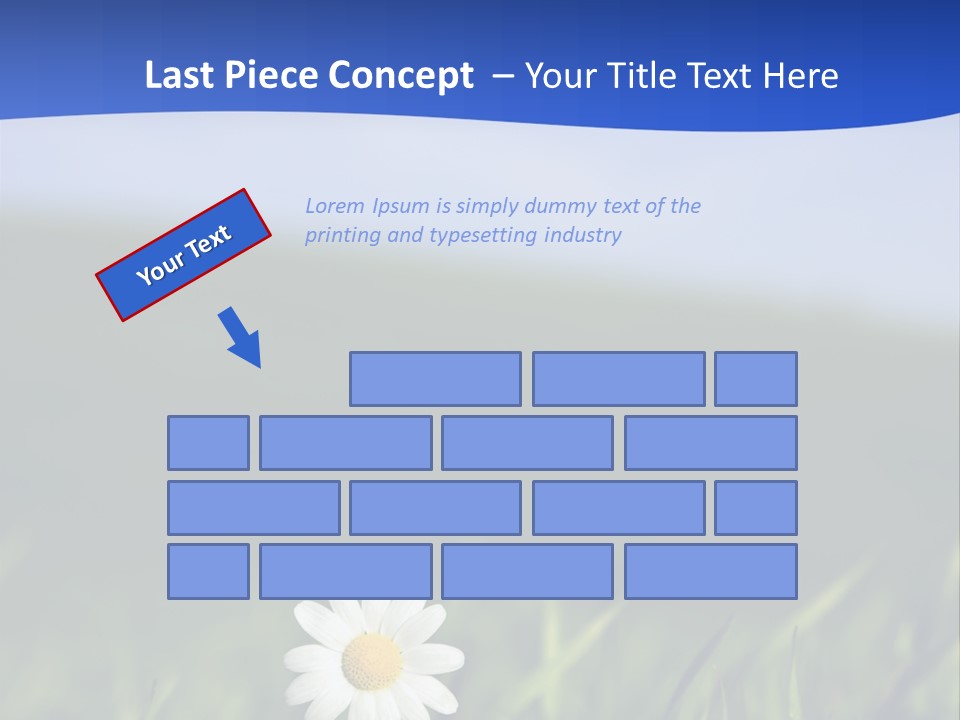 Last Piece Concept – Your Title Text Here

Your Text

Lorem Ipsum is simply dummy text of the printing and typesetting industry